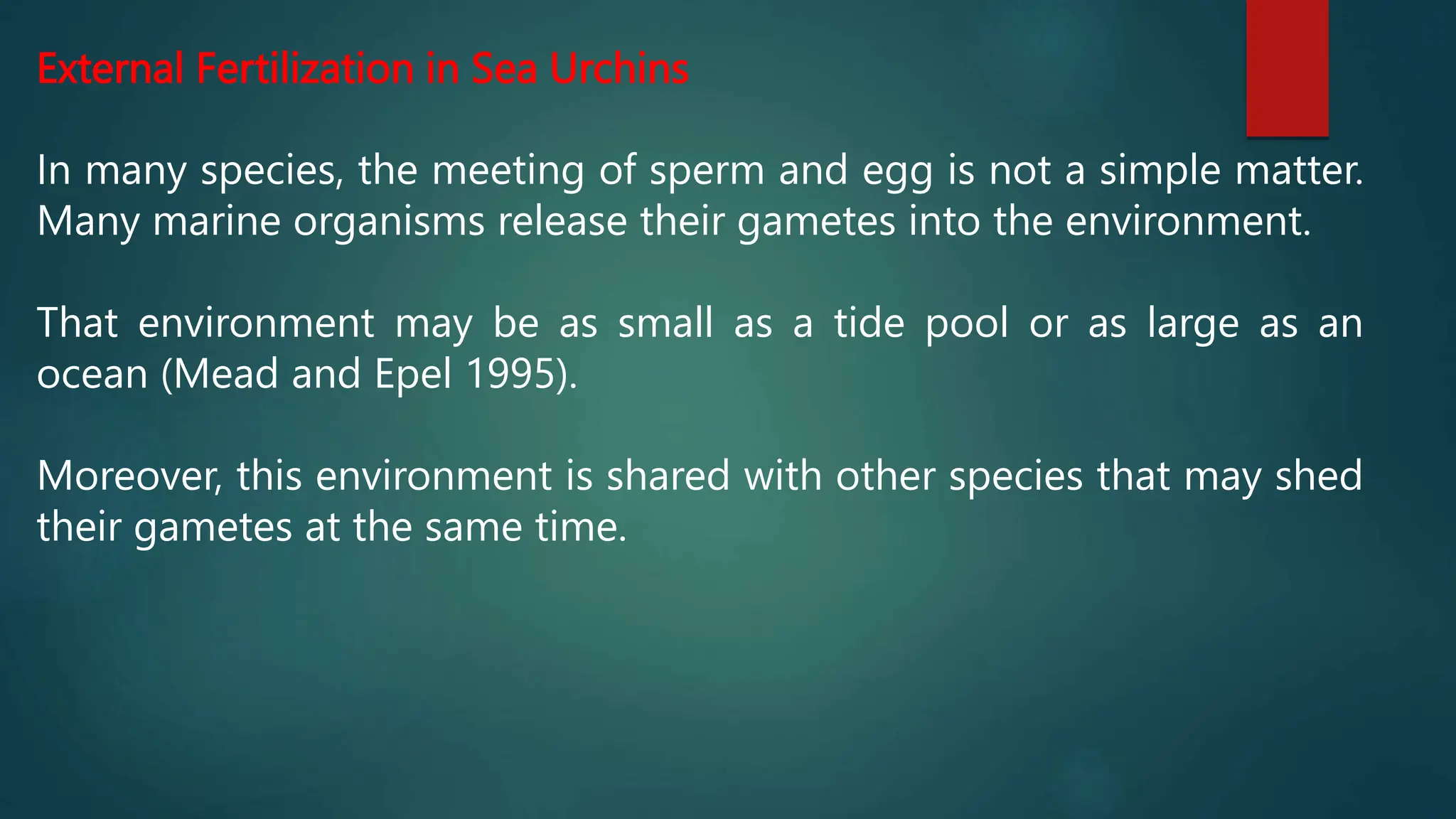 External Fertilization in Sea Urchins

In many species, the meeting of sperm and egg is not a simple matter. Many marine organisms release their gametes into the environment.

That environment may be as small as a tide pool or as large as an ocean (Mead and Epel 1995).

Moreover, this environment is shared with other species that may shed their gametes at the same time.